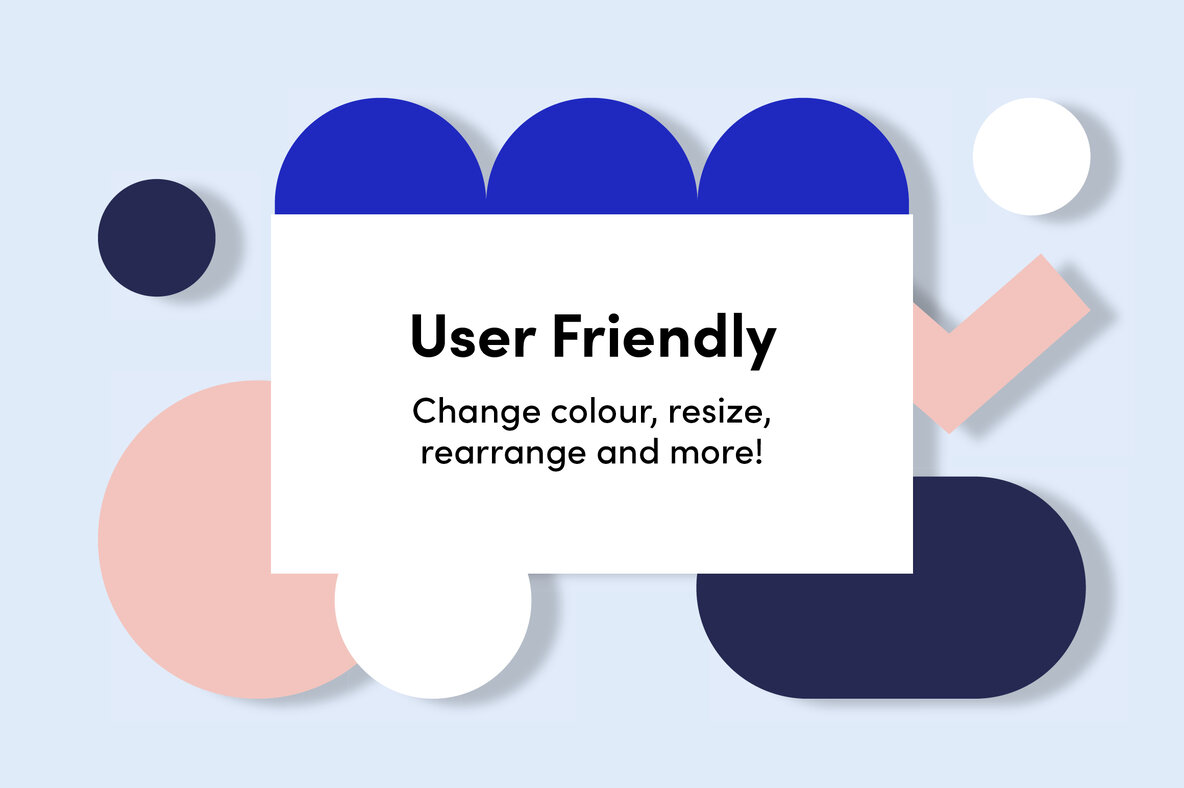 User Friendly

Change colour, resize, rearrange and more!